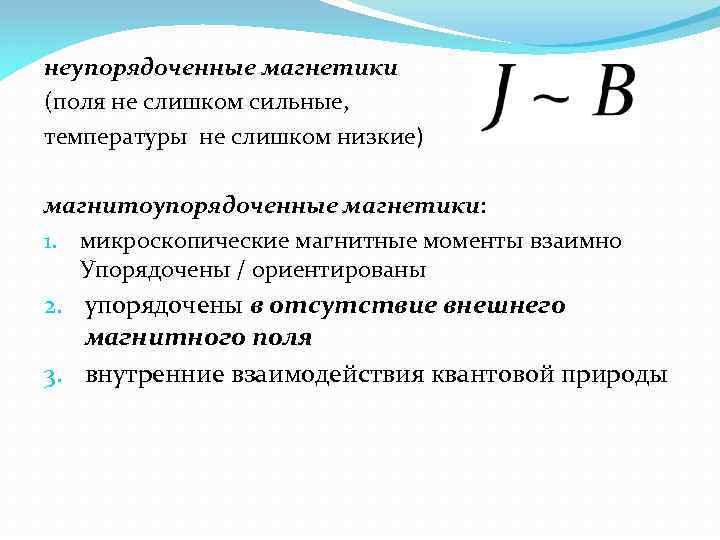 неупорядоченные магнетики
(поля не слишком сильные, температуры не слишком низкие)

$J \sim B$

магнитоупорядоченные магнетики:

1. микроскопические магнитные моменты взаимно Упорядочены / ориентированы
2. упорядочены в отсутствие внешнего магнитного поля
3. внутренние взаимодействия квантовой природы